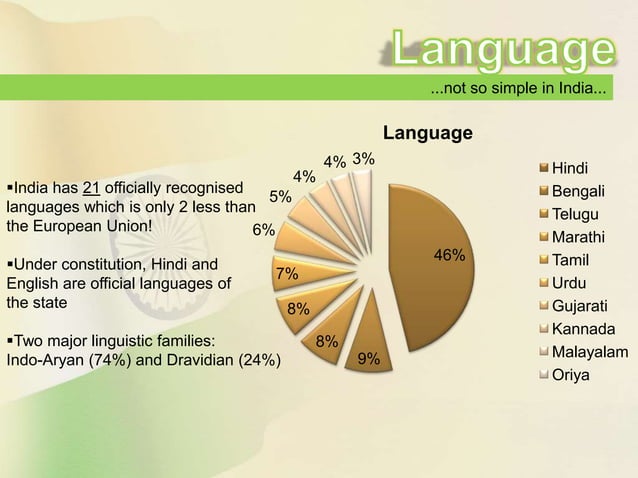 Language

...not so simple in India...

▪India has 21 officially recognised languages which is only 2 less than the European Union!

▪Under constitution, Hindi and English are official languages of the state

▪Two major linguistic families: Indo-Aryan (74%) and Dravidian (24%)

Language

46%
9%
8%
8%
7%
6%
5%
4%
4%
3%

Hindi
Bengali
Telugu
Marathi
Tamil
Urdu
Gujarati
Kannada
Malayalam
Oriya